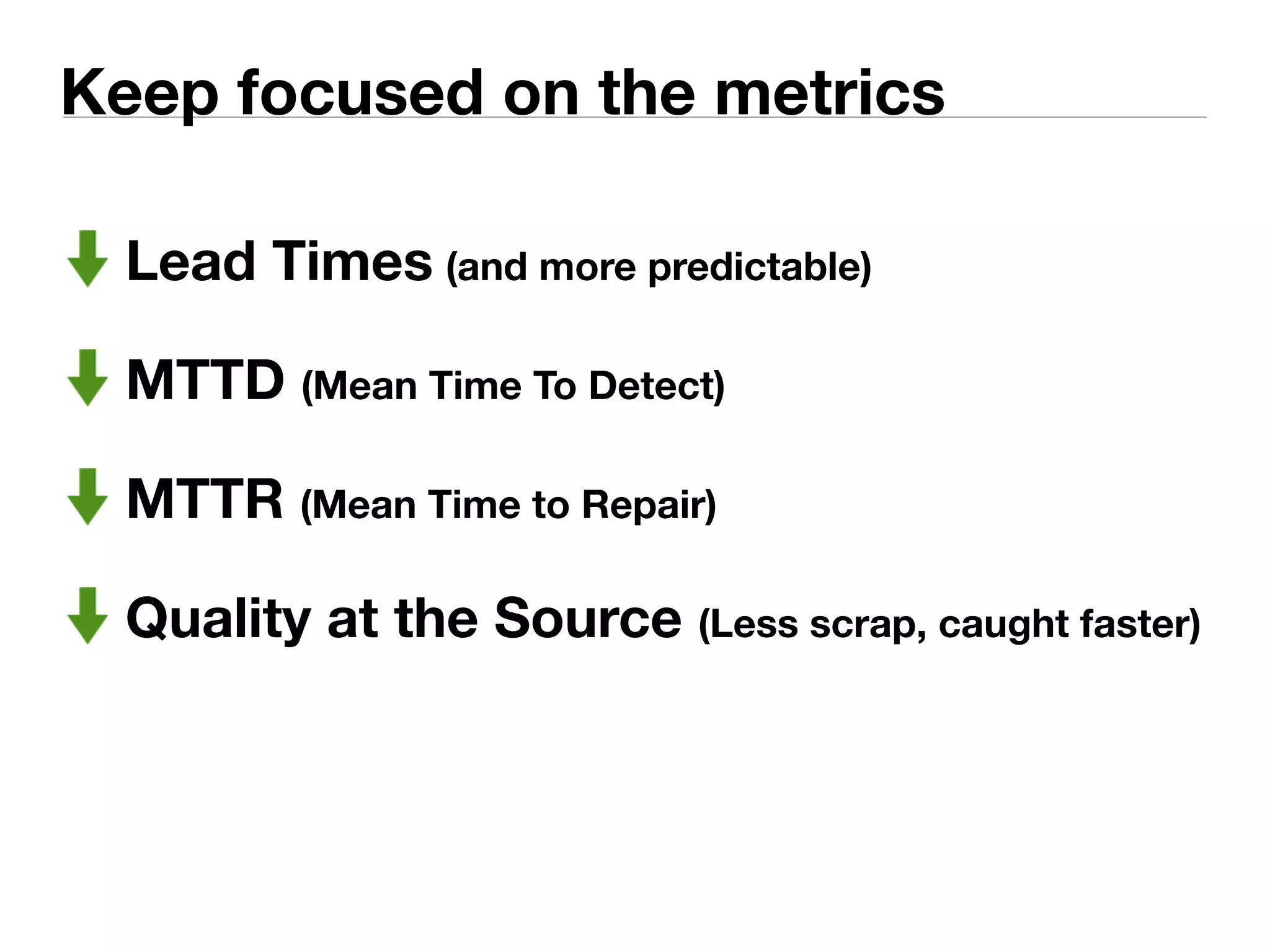 Keep focused on the metrics

Lead Times (and more predictable)

MTTD (Mean Time To Detect)

MTTR (Mean Time to Repair)

Quality at the Source (Less scrap, caught faster)